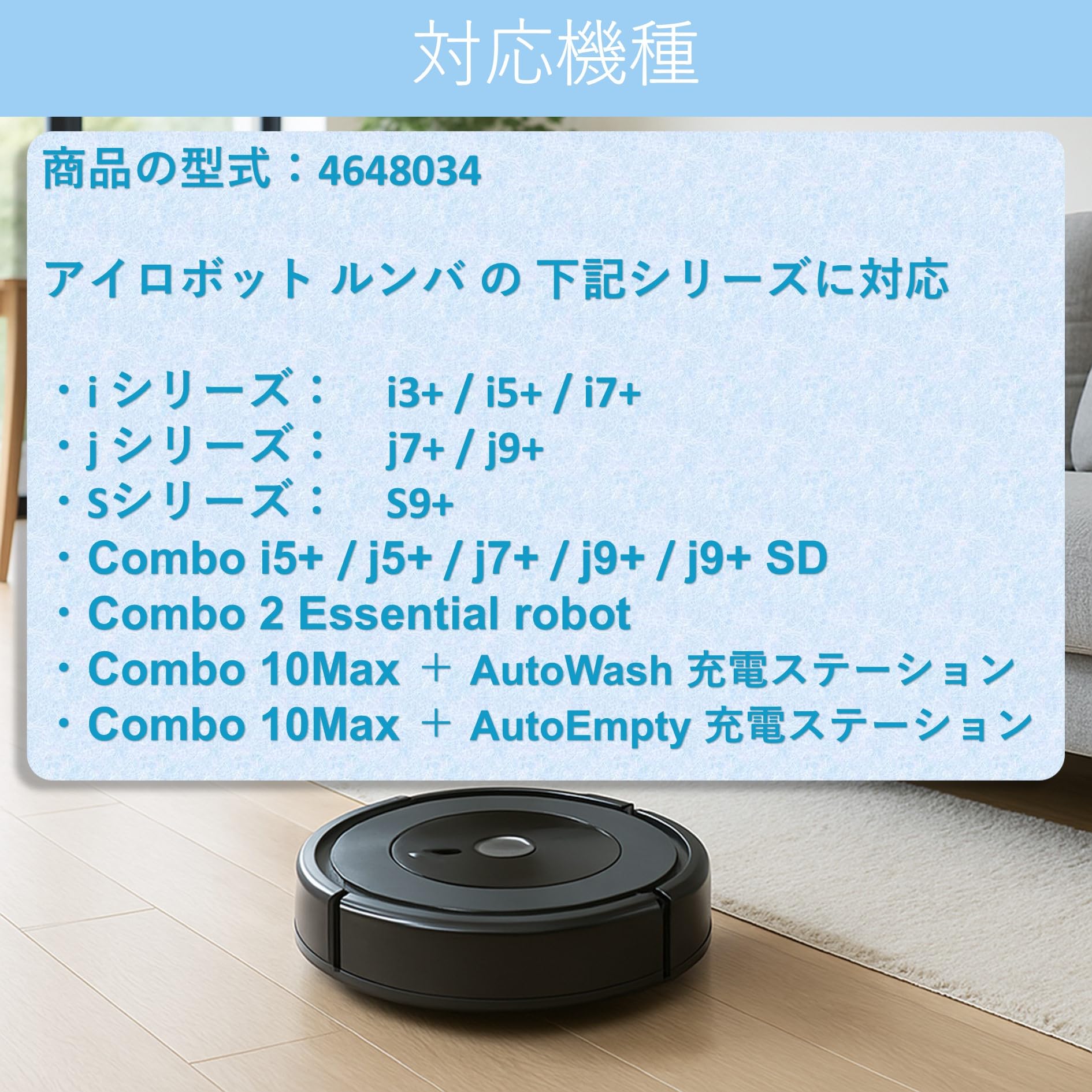 対応機種

商品の型式：4648034

アイロボット ルンバ の 下記シリーズに対応

・i シリーズ：　i3+ / i5+ / i7+
・j シリーズ：　j7+ / j9+
・Sシリーズ：　S9+
・Combo i5+ / j5+ / j7+ / j9+ / j9+ SD
・Combo 2 Essential robot
・Combo 10Max ＋ AutoWash 充電ステーション
・Combo 10Max ＋ AutoEmpty 充電ステーション